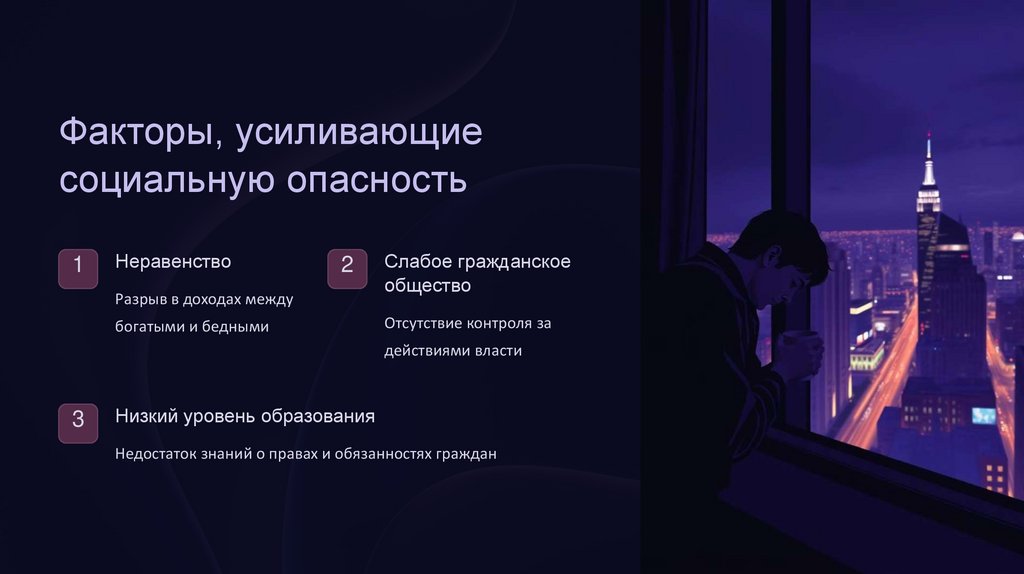 Факторы, усиливающие социальную опасность

1

Неравенство

Разрыв в доходах между богатыми и бедными

2

Слабое гражданское общество

Отсутствие контроля за действиями власти

3

Низкий уровень образования

Недостаток знаний о правах и обязанностях граждан